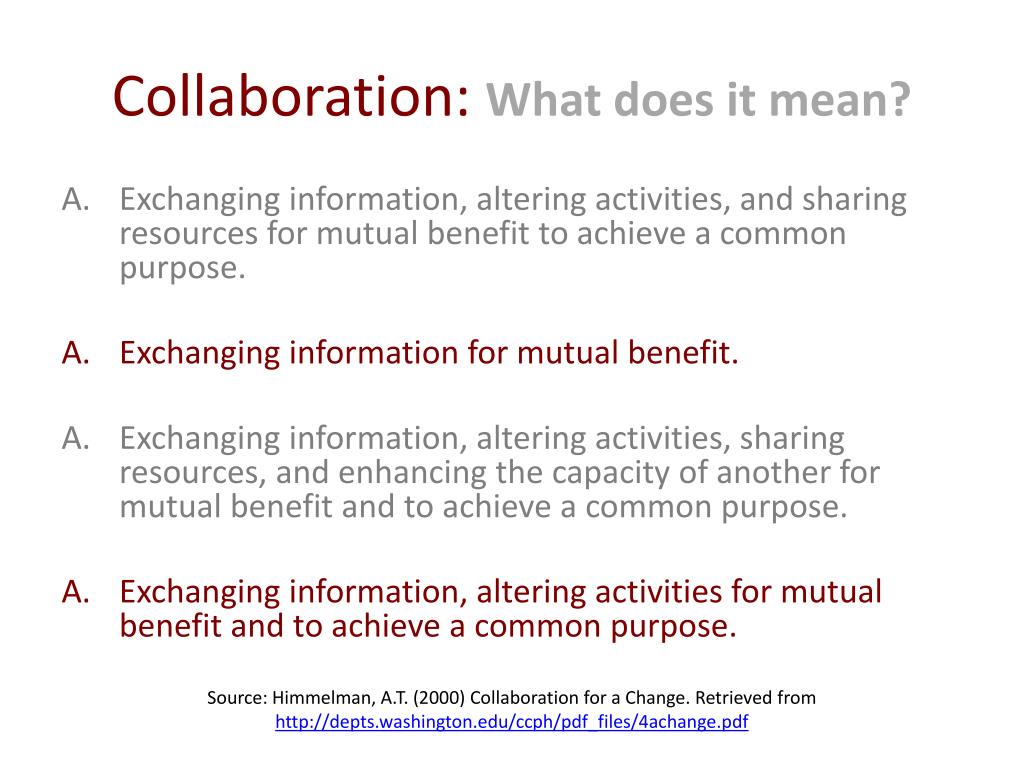 Collaboration: What does it mean?

A. Exchanging information, altering activities, and sharing resources for mutual benefit to achieve a common purpose.

A. Exchanging information for mutual benefit.

A. Exchanging information, altering activities, sharing resources, and enhancing the capacity of another for mutual benefit and to achieve a common purpose.

A. Exchanging information, altering activities for mutual benefit and to achieve a common purpose.

Source: Himmelman, A.T. (2000) Collaboration for a Change. Retrieved from http://depts.washington.edu/ccph/pdf_files/4achange.pdf